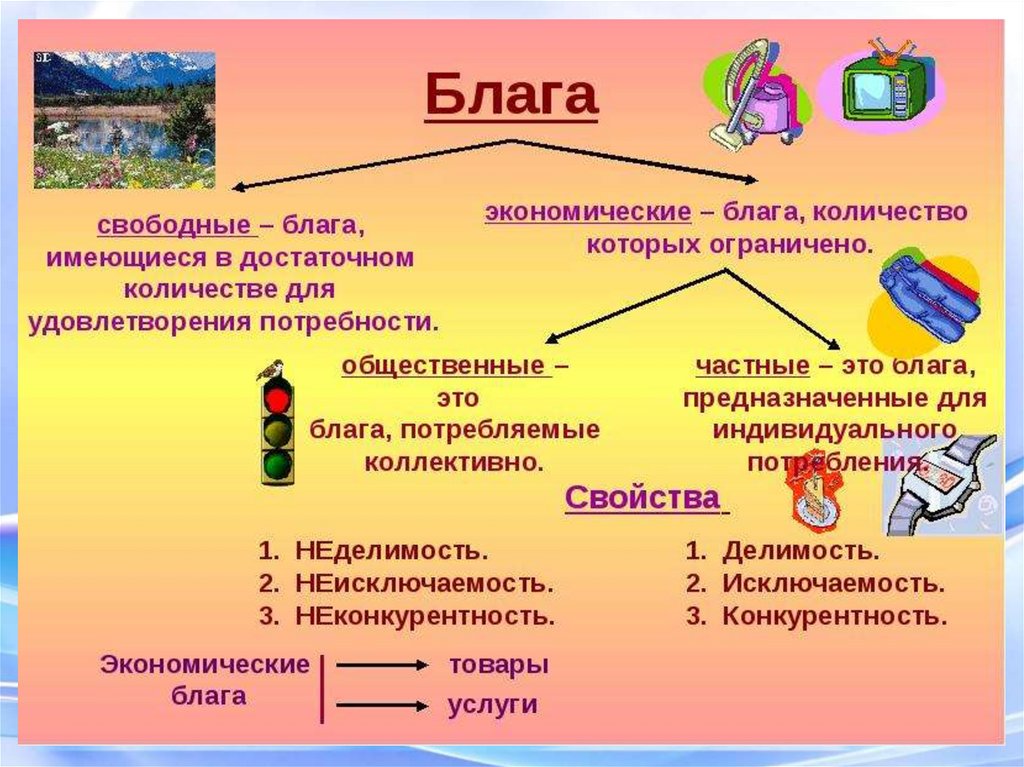 Блага

свободные – блага, имеющиеся в достаточном количестве для удовлетворения потребности.

экономические – блага, количество которых ограничено.

общественные – это блага, потребляемые коллективно.

частные – это блага, предназначенные для индивидуального потребления.

Свойства

1. НЕделимость.
2. НЕисключаемость.
3. НЕконкурентность.

1. Делимость.
2. Исключаемость.
3. Конкурентность.

Экономические блага

товары

услуги